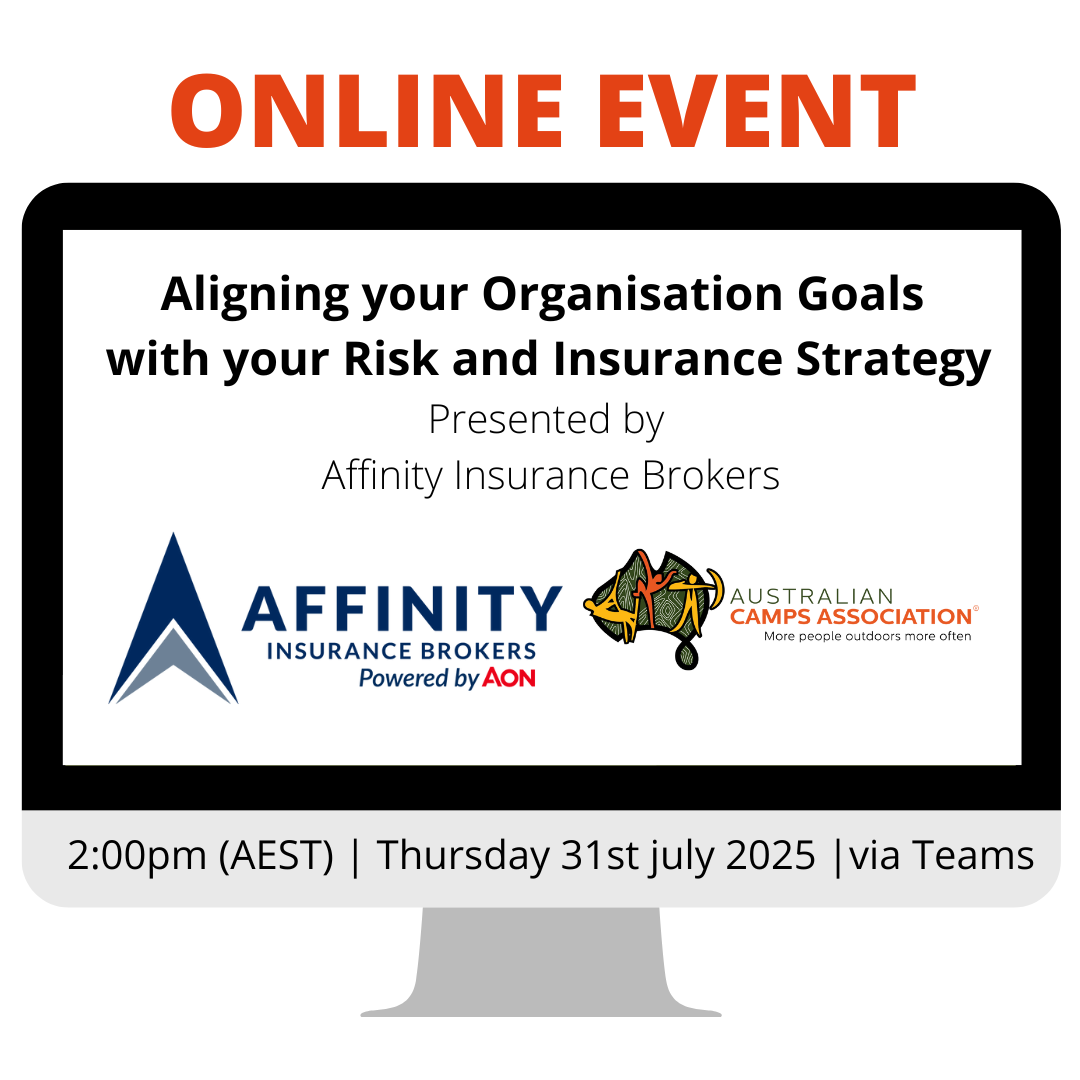 ONLINE EVENT

Aligning your Organisation Goals with your Risk and Insurance Strategy

Presented by
Affinity Insurance Brokers

AFFINITY
INSURANCE BROKERS
Powered by AON

AUSTRALIAN
CAMPS ASSOCIATION®
More people outdoors more often

2:00pm (AEST) | Thursday 31st july 2025 |via Teams